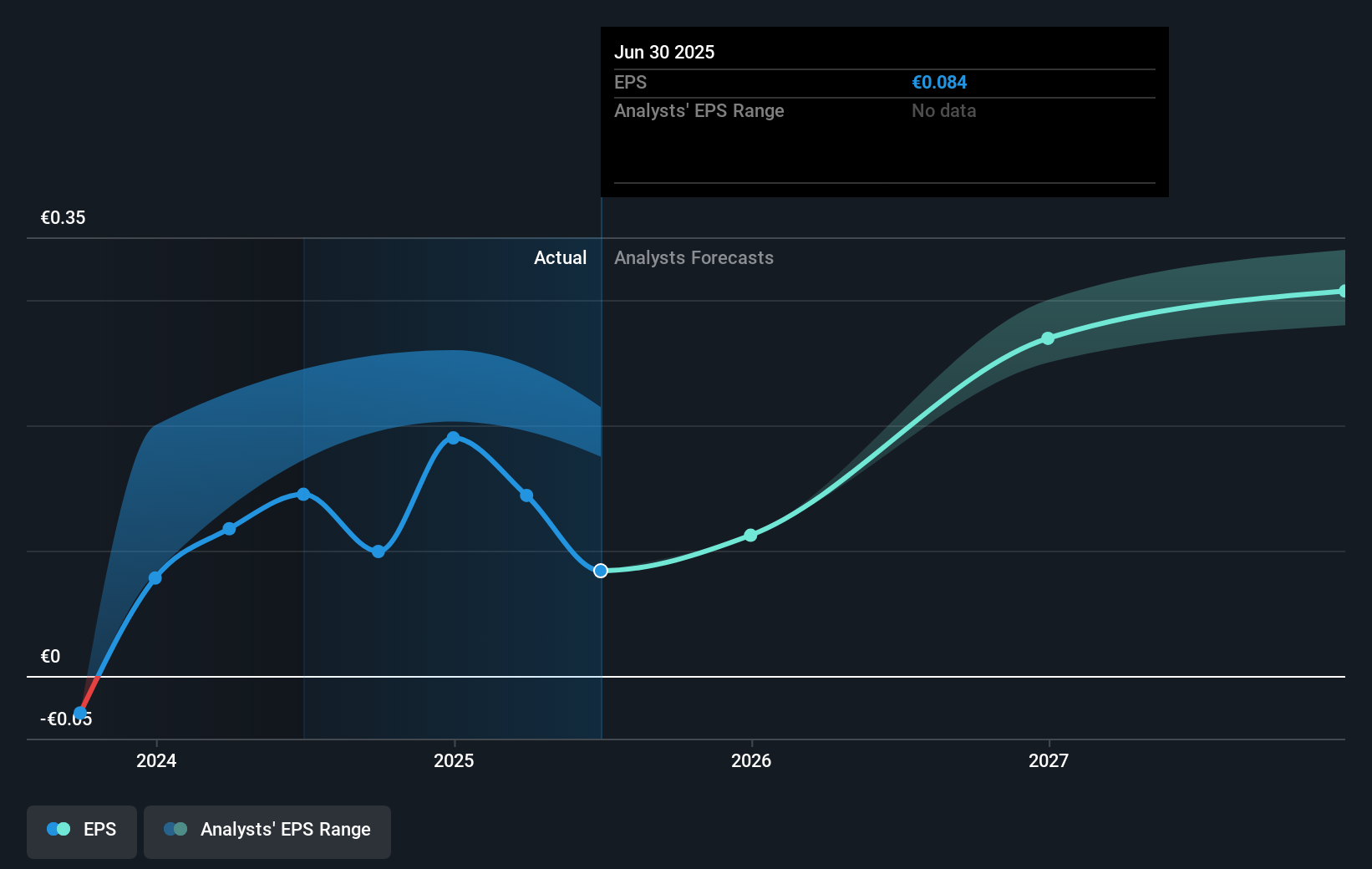 Jun 30 2025
EPS €0.084
Analysts' EPS Range No data

€0.35
Actual
Analysts Forecasts
€0
-€0.05
2024
2025
2026
2027

EPS
Analysts' EPS Range